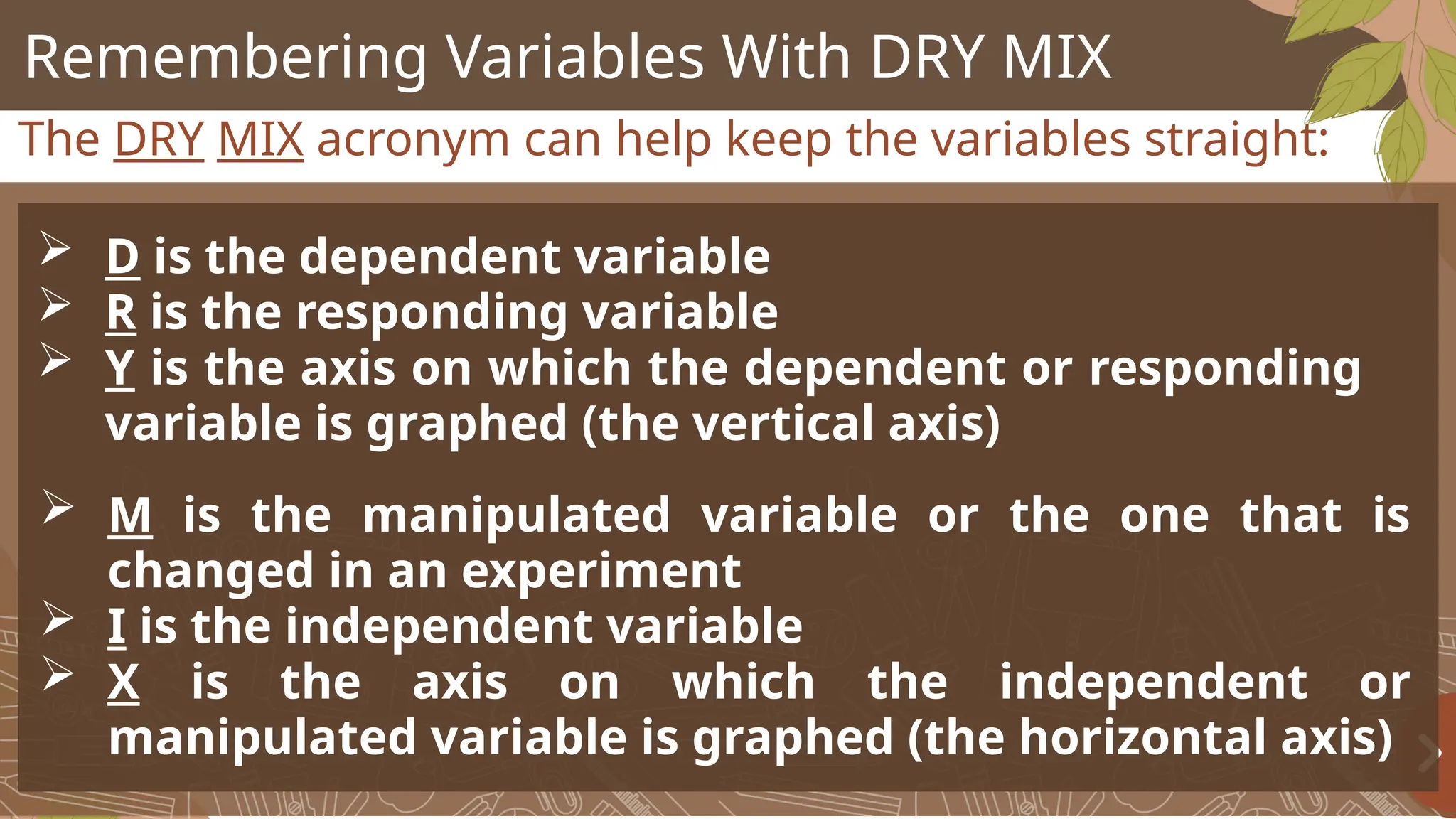 Remembering Variables With DRY MIX

The DRY MIX acronym can help keep the variables straight:

➢ D is the dependent variable
➢ R is the responding variable
➢ Y is the axis on which the dependent or responding variable is graphed (the vertical axis)

➢ M is the manipulated variable or the one that is changed in an experiment
➢ I is the independent variable
➢ X is the axis on which the independent or manipulated variable is graphed (the horizontal axis)